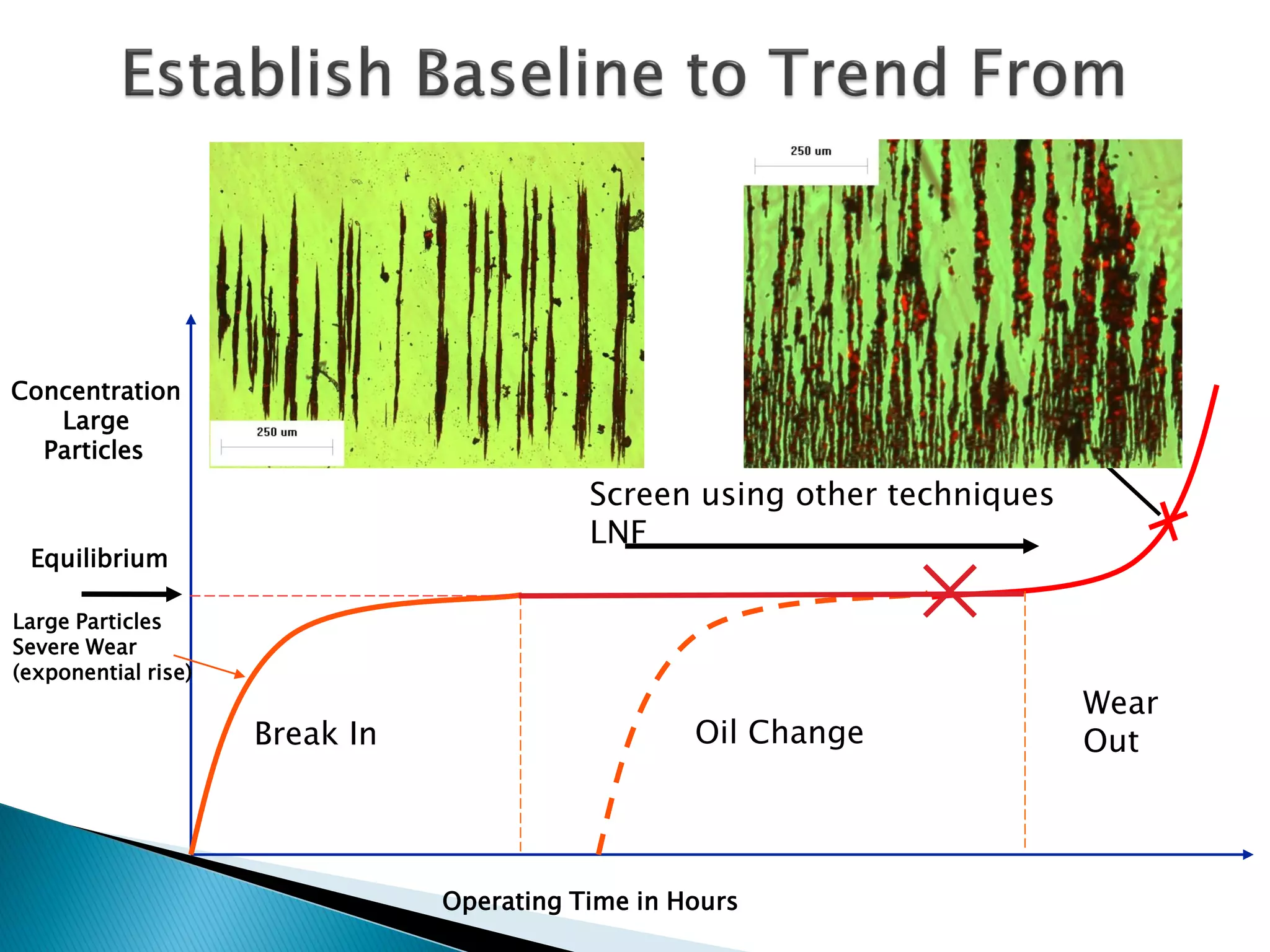 Establish Baseline to Trend From

250 um

250 um

Concentration Large Particles

Screen using other techniques LNF

Equilibrium

Large Particles
Severe Wear
(exponential rise)

Break In

Oil Change

Wear Out

Operating Time in Hours